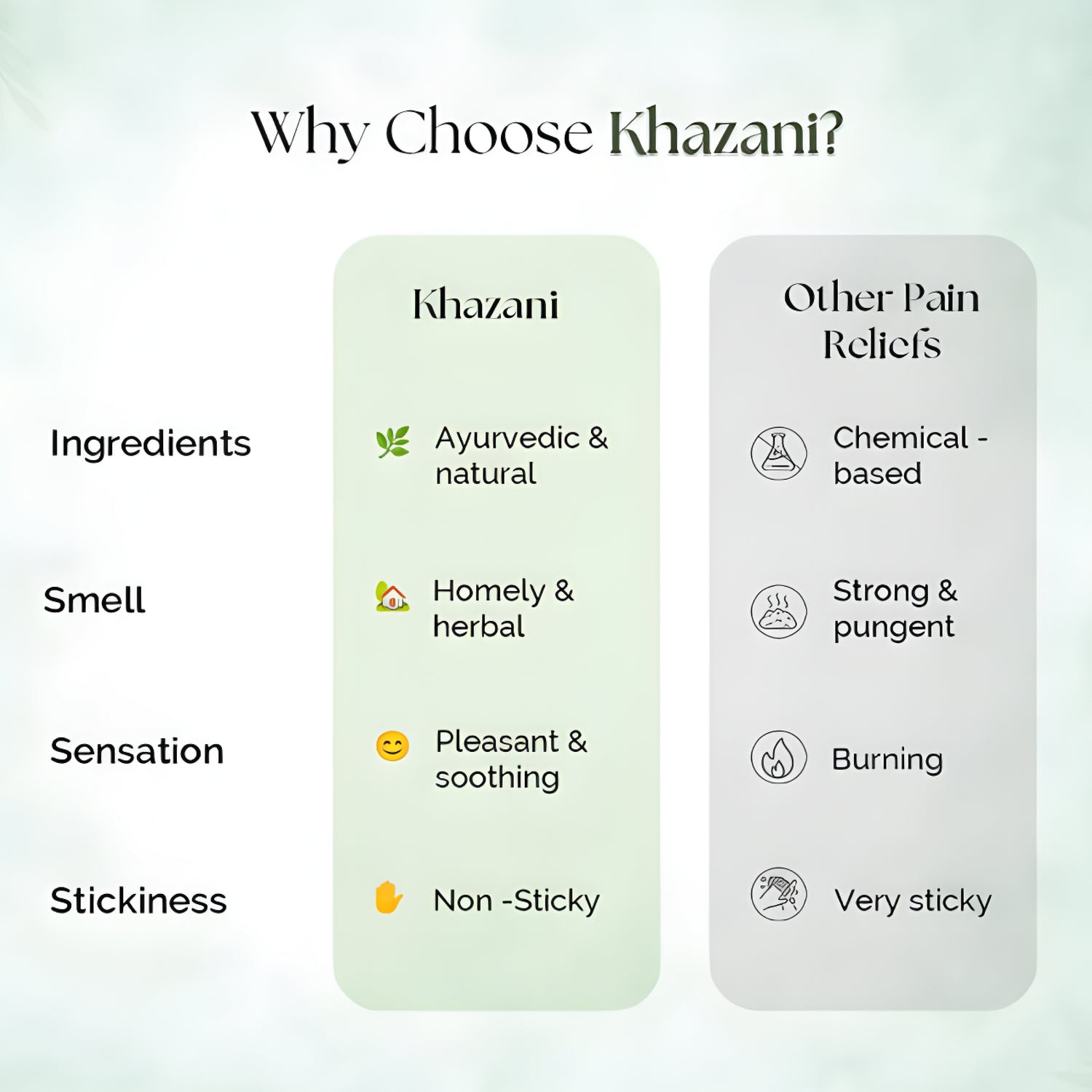 Why Choose Khazani?

| | Khazani | Other Pain Reliefs |
|---|---|---|
| Ingredients | Ayurvedic & natural | Chemical - based |
| Smell | Homely & herbal | Strong & pungent |
| Sensation | Pleasant & soothing | Burning |
| Stickiness | Non -Sticky | Very sticky |